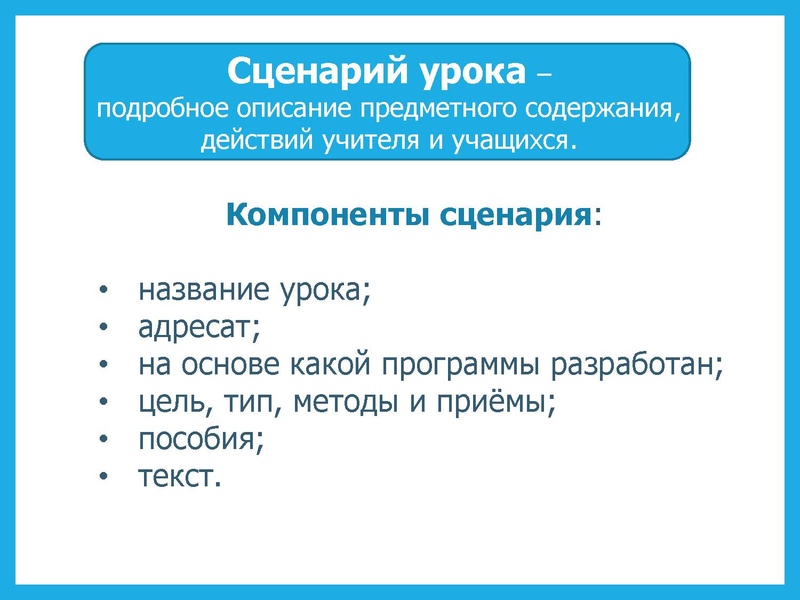 Сценарий урока – подробное описание предметного содержания, действий учителя и учащихся.

Компоненты сценария:

• название урока;
• адресат;
• на основе какой программы разработан;
• цель, тип, методы и приёмы;
• пособия;
• текст.